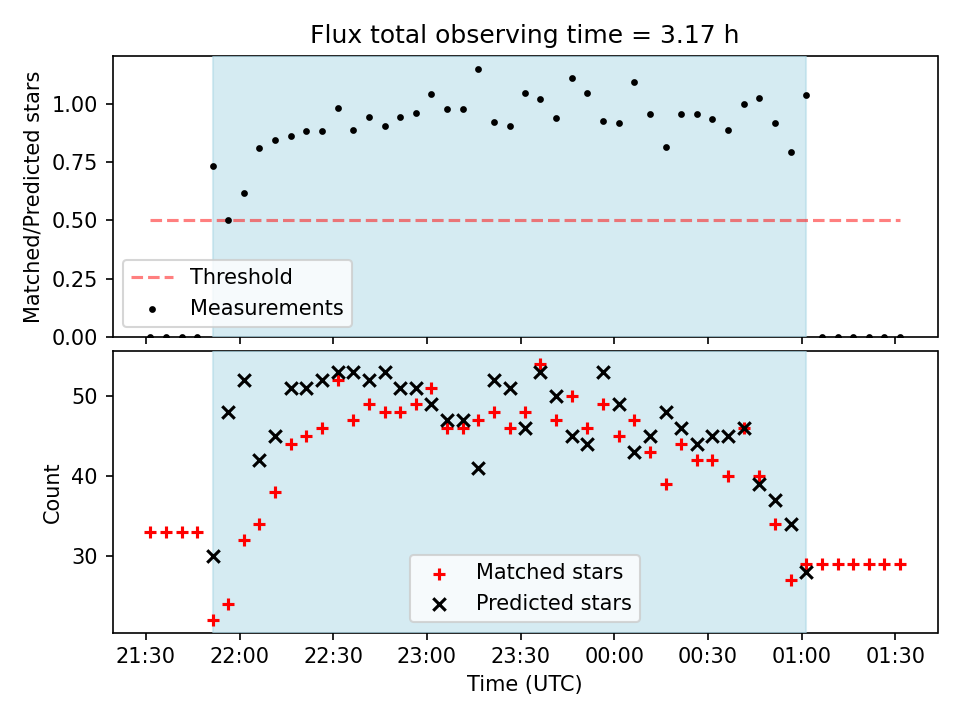 Flux total observing time = 3.17 h

Matched/Predicted stars

1.00
0.75
0.50
0.25
0.00

Threshold
Measurements

Count

50
40
30

Matched stars
Predicted stars

21:30
22:00
22:30
23:00
23:30
00:00
00:30
01:00
01:30

Time (UTC)